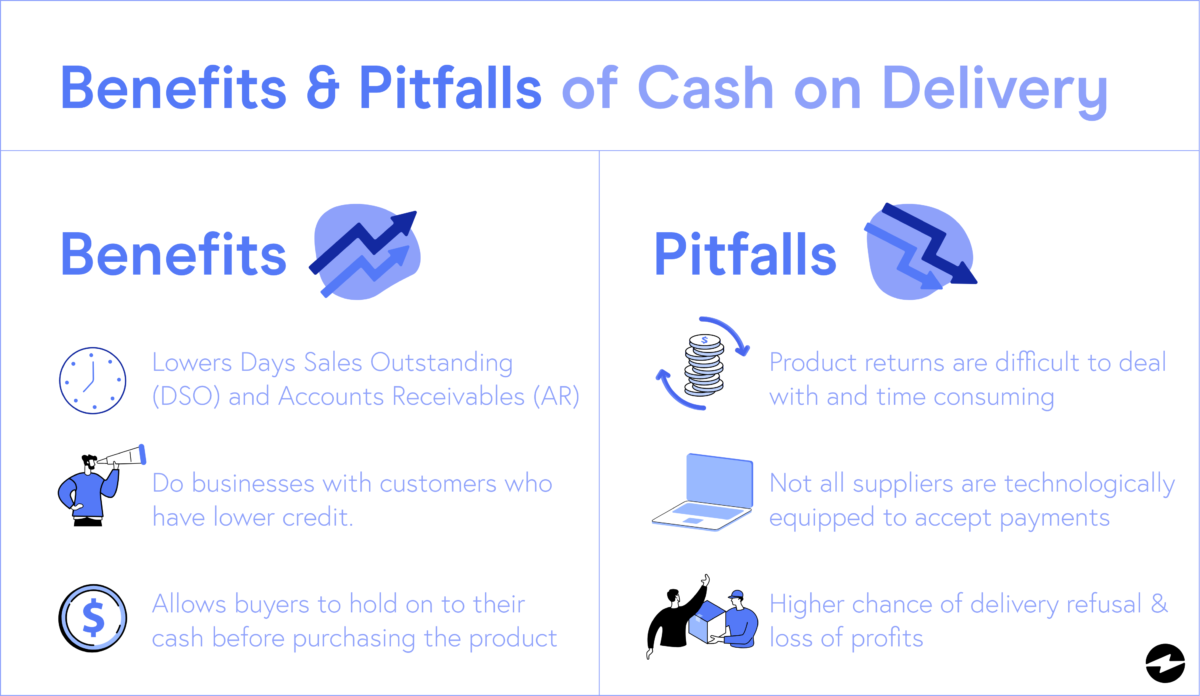 Benefits & Pitfalls of Cash on Delivery

Benefits

Lowers Days Sales Outstanding (DSO) and Accounts Receivables (AR)

Do businesses with customers who have lower credit.

Allows buyers to hold on to their cash before purchasing the product

Pitfalls

Product returns are difficult to deal with and time consuming

Not all suppliers are technologically equipped to accept payments

Higher chance of delivery refusal & loss of profits